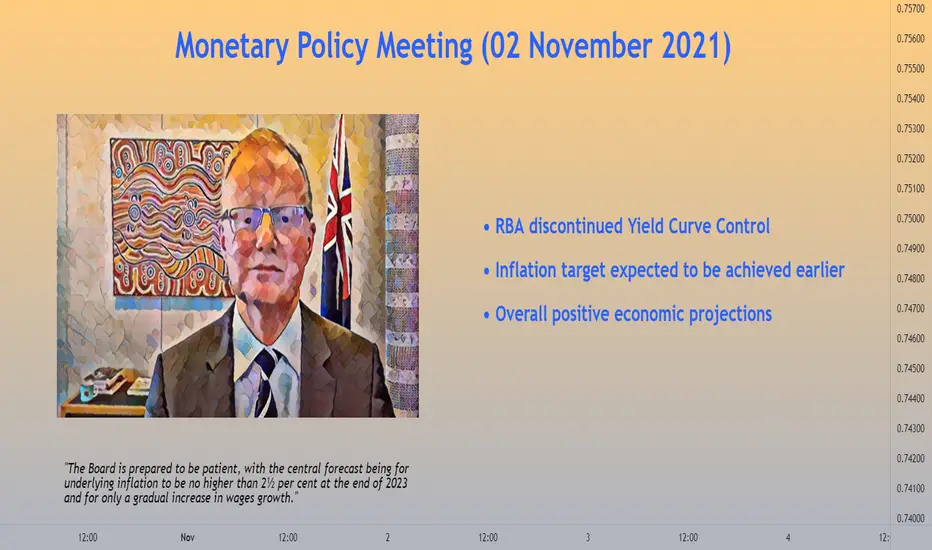 Monetary Policy Meeting (02 November 2021)

• RBA discontinued Yield Curve Control

• Inflation target expected to be achieved earlier

• Overall positive economic projections

"The Board is prepared to be patient, with the central forecast being for underlying inflation to be no higher than 2½ per cent at the end of 2023 and for only a gradual increase in wages growth."

0.75700
0.75600
0.75500
0.75400
0.75300
0.75200
0.75100
0.75000
0.74900
0.74800
0.74700
0.74600
0.74500
0.74400
0.74300
0.74200
0.74100
0.74000

12:00 Nov 12:00 2 12:00 3 12:00 4 12: